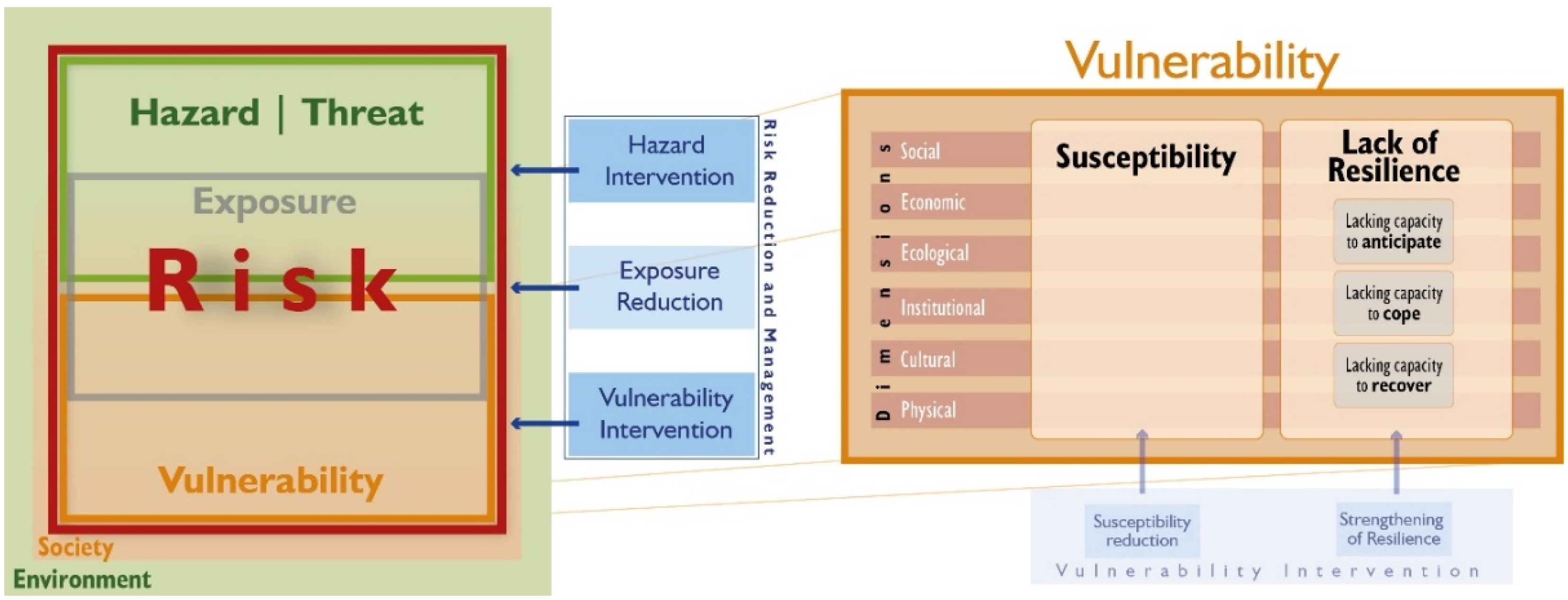 Hazard | Threat

Exposure

Risk

Vulnerability

Society

Environment

Hazard Intervention

Exposure Reduction

Vulnerability Intervention

Risk Reduction and Management

Vulnerability

Dimensions

Social

Economic

Ecological

Institutional

Cultural

Physical

Susceptibility

Lack of Resilience

Lacking capacity to anticipate

Lacking capacity to cope

Lacking capacity to recover

Susceptibility reduction

Strengthening of Resilience

Vulnerability Intervention